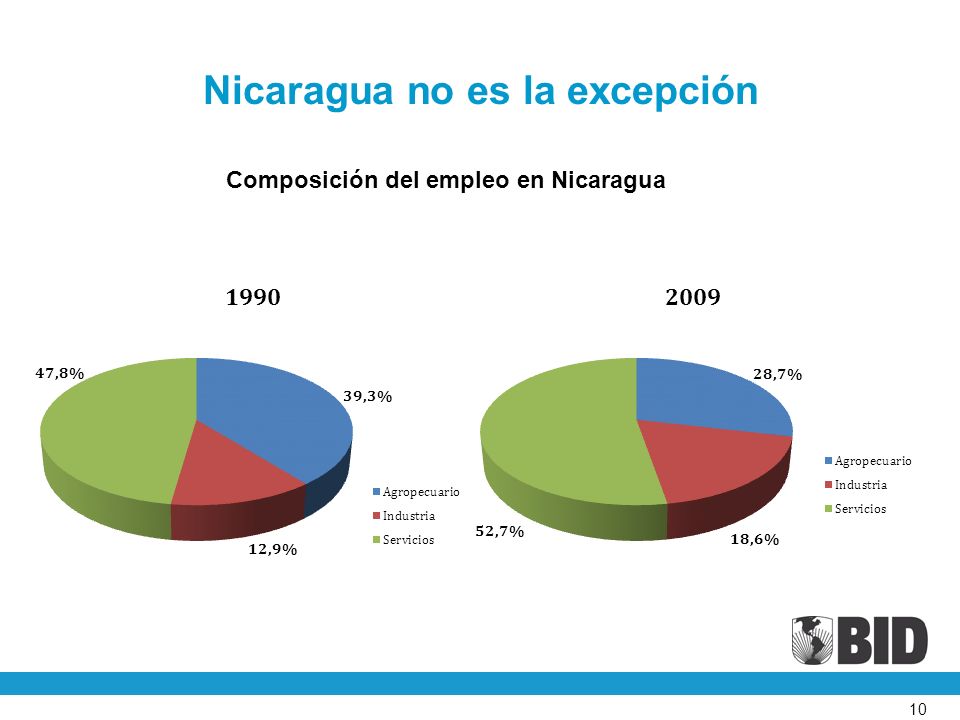 Nicaragua no es la excepción

Composición del empleo en Nicaragua

1990

47,8%

39,3%

12,9%

Agropecuario
Industria
Servicios

2009

28,7%

52,7%

18,6%

Agropecuario
Industria
Servicios

BID

10